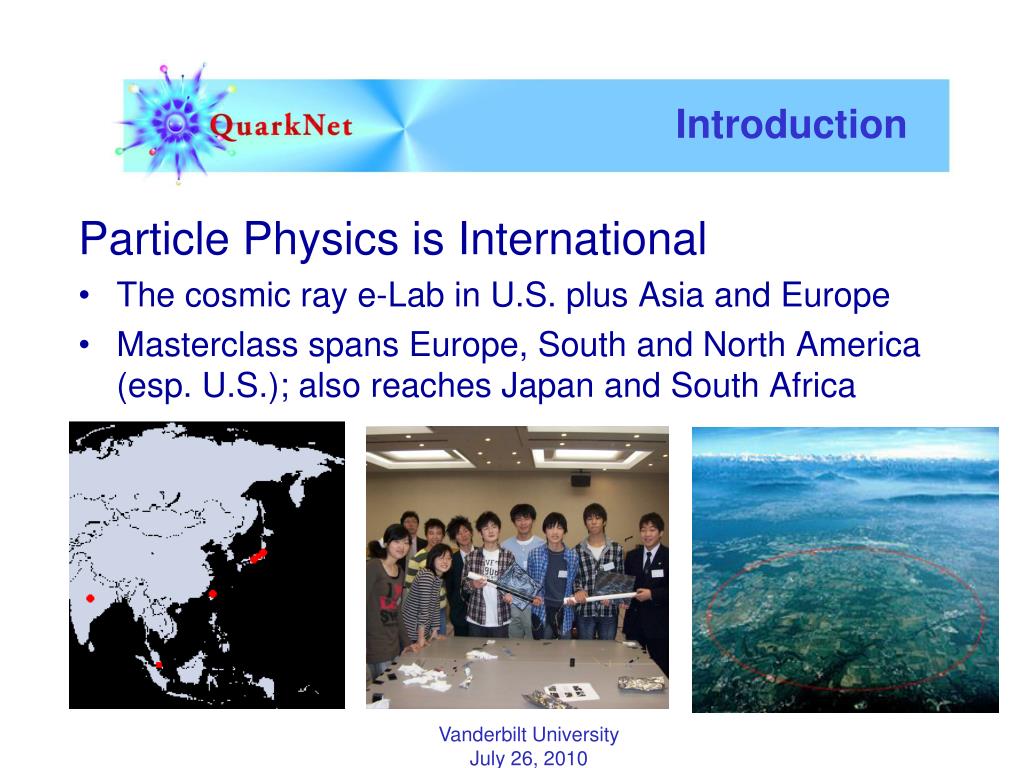 QuarkNet

Introduction

Particle Physics is International

• The cosmic ray e-Lab in U.S. plus Asia and Europe
• Masterclass spans Europe, South and North America (esp. U.S.); also reaches Japan and South Africa

Vanderbilt University
July 26, 2010